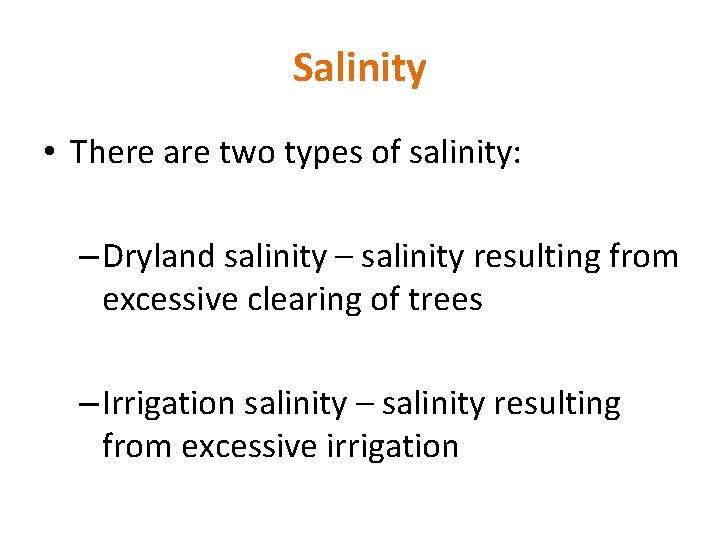 Salinity

• There are two types of salinity:

– Dryland salinity – salinity resulting from excessive clearing of trees

– Irrigation salinity – salinity resulting from excessive irrigation